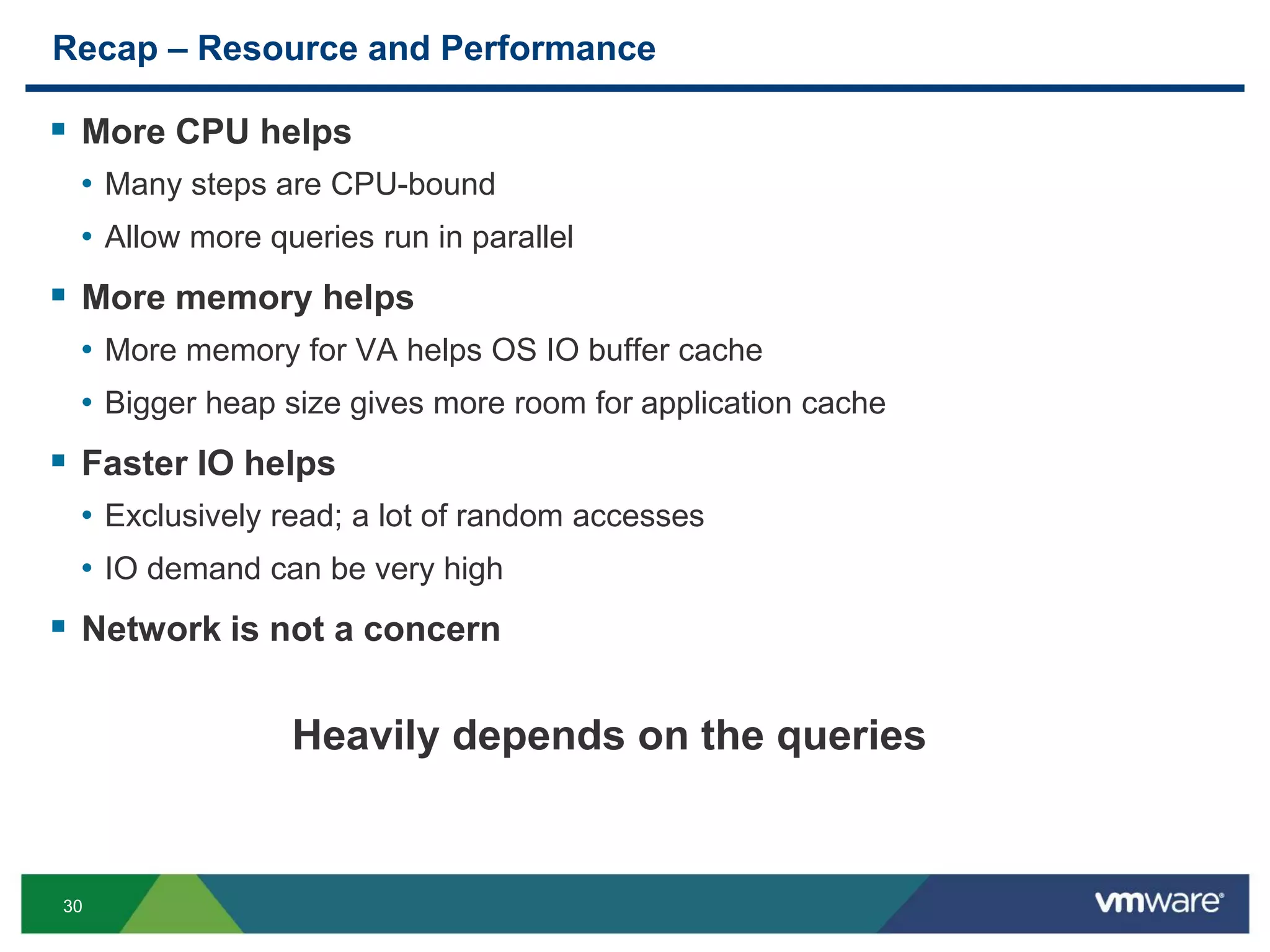 Recap – Resource and Performance

▪ More CPU helps
• Many steps are CPU-bound
• Allow more queries run in parallel

▪ More memory helps
• More memory for VA helps OS IO buffer cache
• Bigger heap size gives more room for application cache

▪ Faster IO helps
• Exclusively read; a lot of random accesses
• IO demand can be very high

▪ Network is not a concern

Heavily depends on the queries

30

vmware®